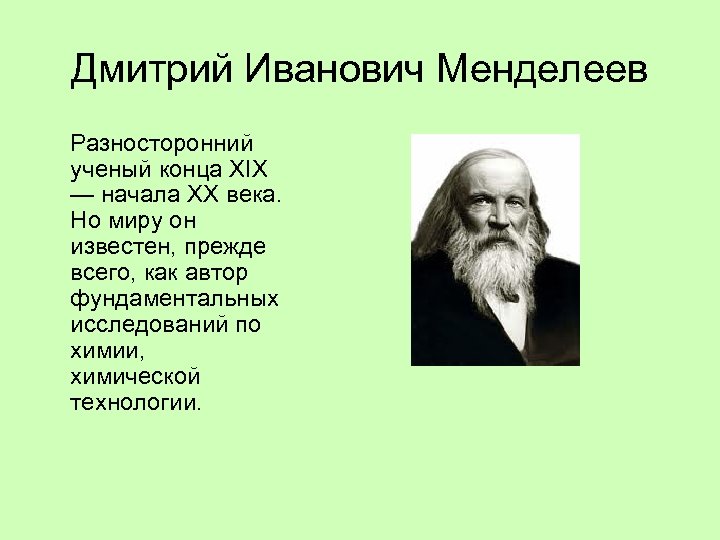 Дмитрий Иванович Менделеев

Разносторонний ученый конца XIX — начала XX века. Но миру он известен, прежде всего, как автор фундаментальных исследований по химии, химической технологии.